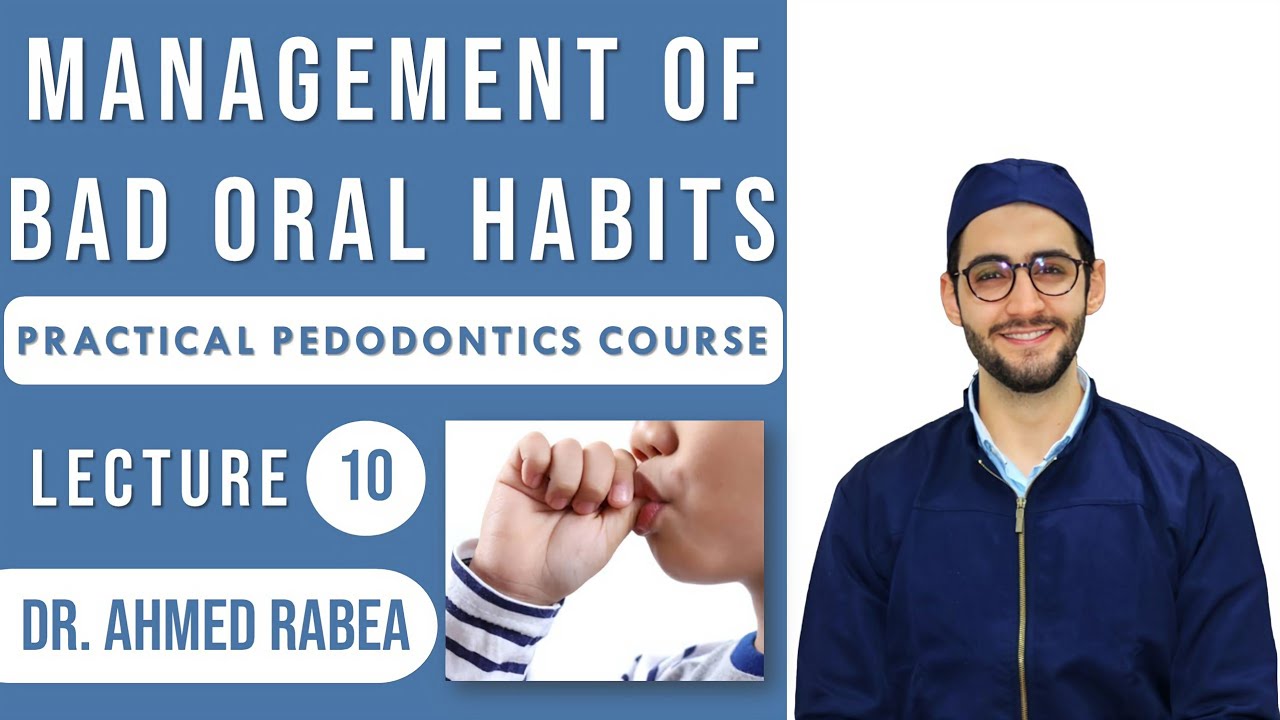 MANAGEMENT OF BAD ORAL HABITS

PRACTICAL PEDODONTICS COURSE

LECTURE 10

DR. AHMED RABEA